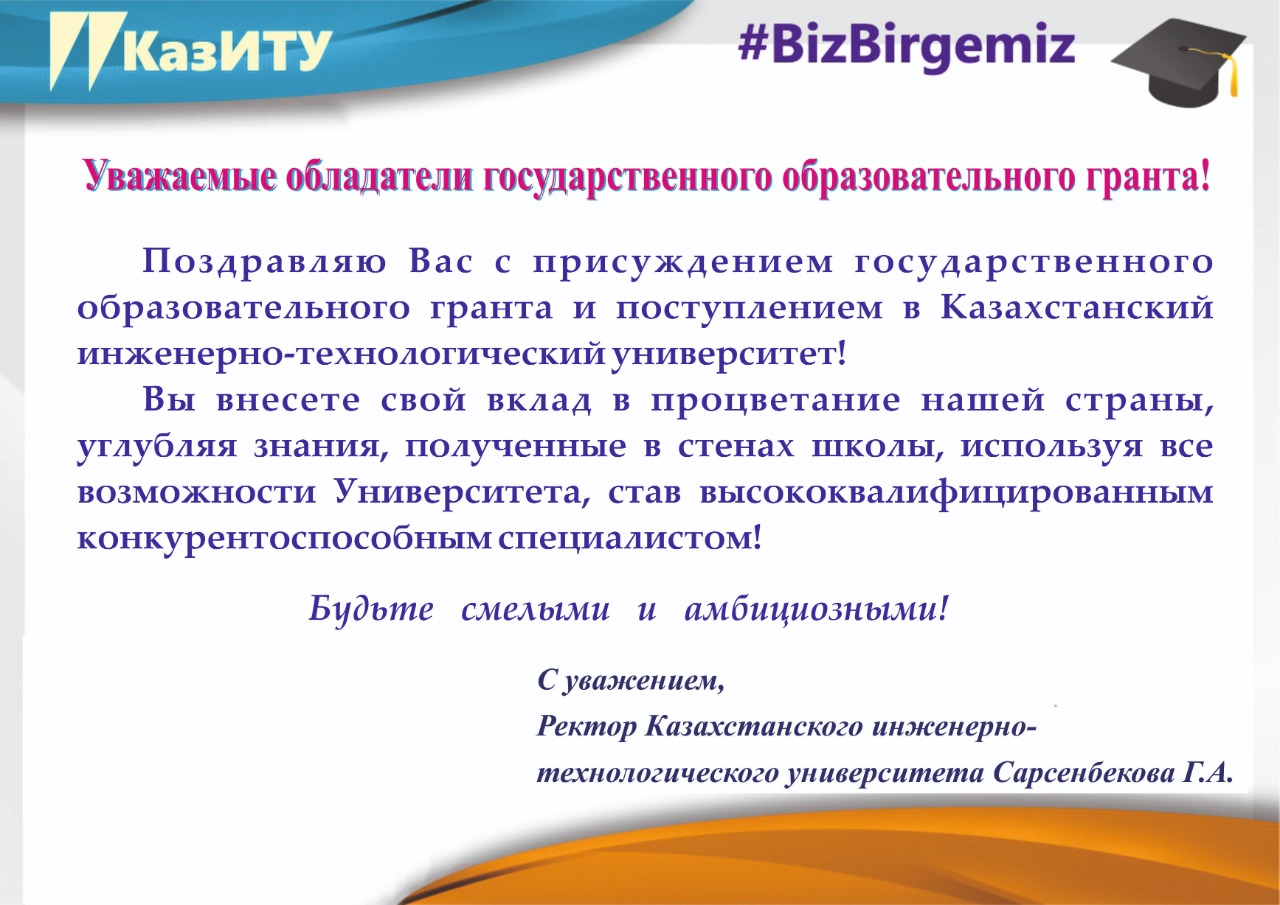 КазИТУ

#BizBirgemiz

Уважаемые обладатели государственного образовательного гранта!

Поздравляю Вас с присуждением государственного образовательного гранта и поступлением в Казахстанский инженерно-технологический университет!

Вы внесете свой вклад в процветание нашей страны, углубляя знания, полученные в стенах школы, используя все возможности Университета, став высококвалифицированным конкурентоспособным специалистом!

Будьте смелыми и амбициозными!

С уважением,
Ректор Казахстанского инженерно-технологического университета Сарсенбекова Г.А.